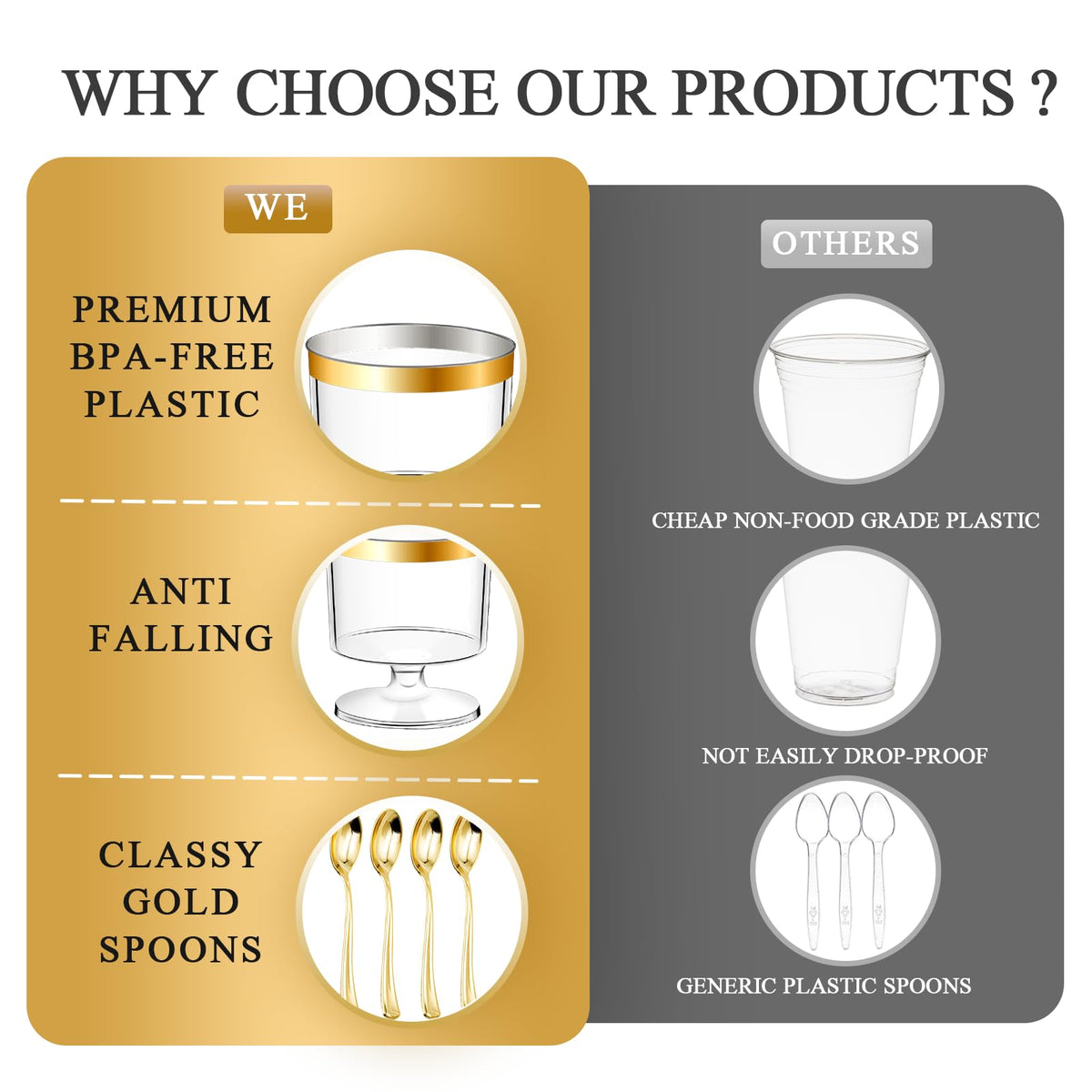 WHY CHOOSE OUR PRODUCTS ?

WE

PREMIUM BPA-FREE PLASTIC

ANTI FALLING

CLASSY GOLD SPOONS

OTHERS

CHEAP NON-FOOD GRADE PLASTIC

NOT EASILY DROP-PROOF

GENERIC PLASTIC SPOONS